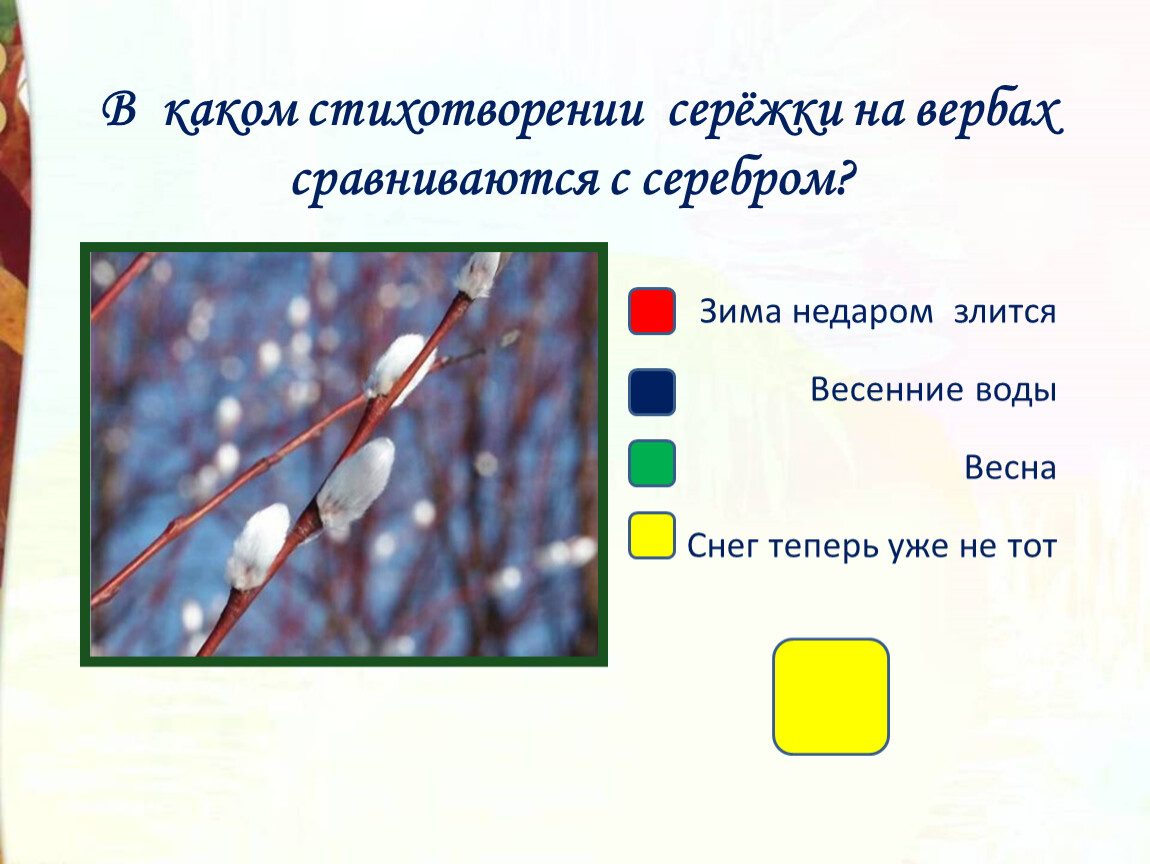 В каком стихотворении серёжки на вербах сравниваются с серебром?

Зима недаром злится

Весенние воды

Весна

Снег теперь уже не тот